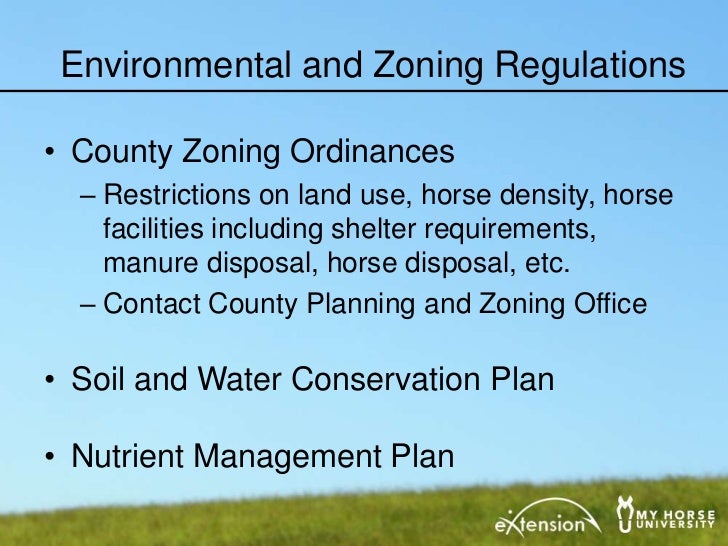 Environmental and Zoning Regulations

• County Zoning Ordinances
– Restrictions on land use, horse density, horse facilities including shelter requirements, manure disposal, horse disposal, etc.
– Contact County Planning and Zoning Office

• Soil and Water Conservation Plan

• Nutrient Management Plan

eXtension

MY HORSE UNIVERSITY